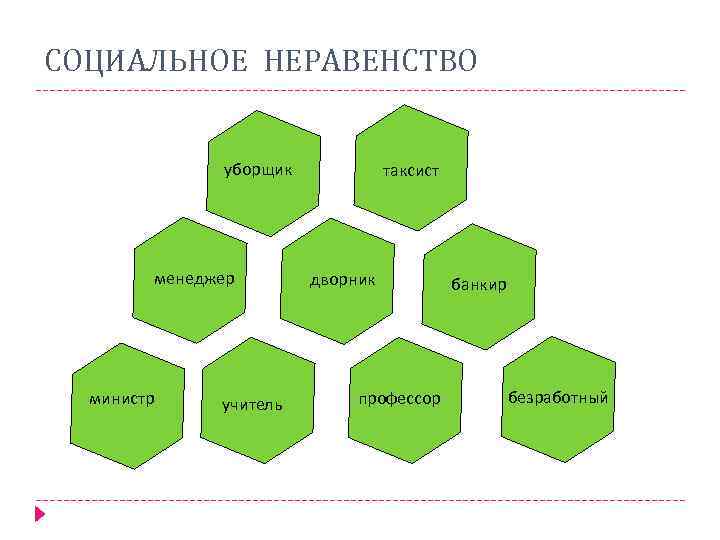 СОЦИАЛЬНОЕ НЕРАВЕНСТВО

уборщик

таксист

менеджер

дворник

банкир

министр

учитель

профессор

безработный